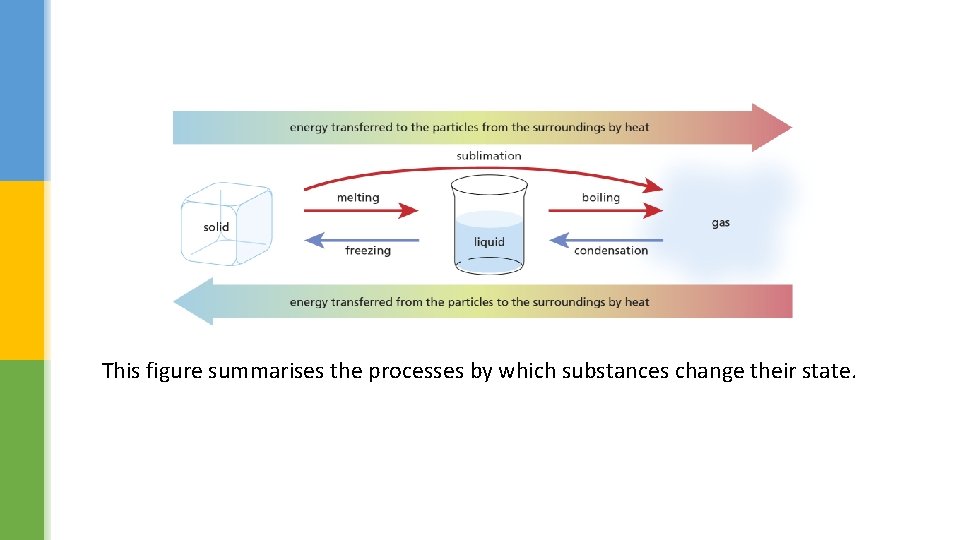 energy transferred to the particles from the surroundings by heat

sublimation

solid

melting

freezing

liquid

boiling

condensation

gas

energy transferred from the particles to the surroundings by heat

This figure summarises the processes by which substances change their state.